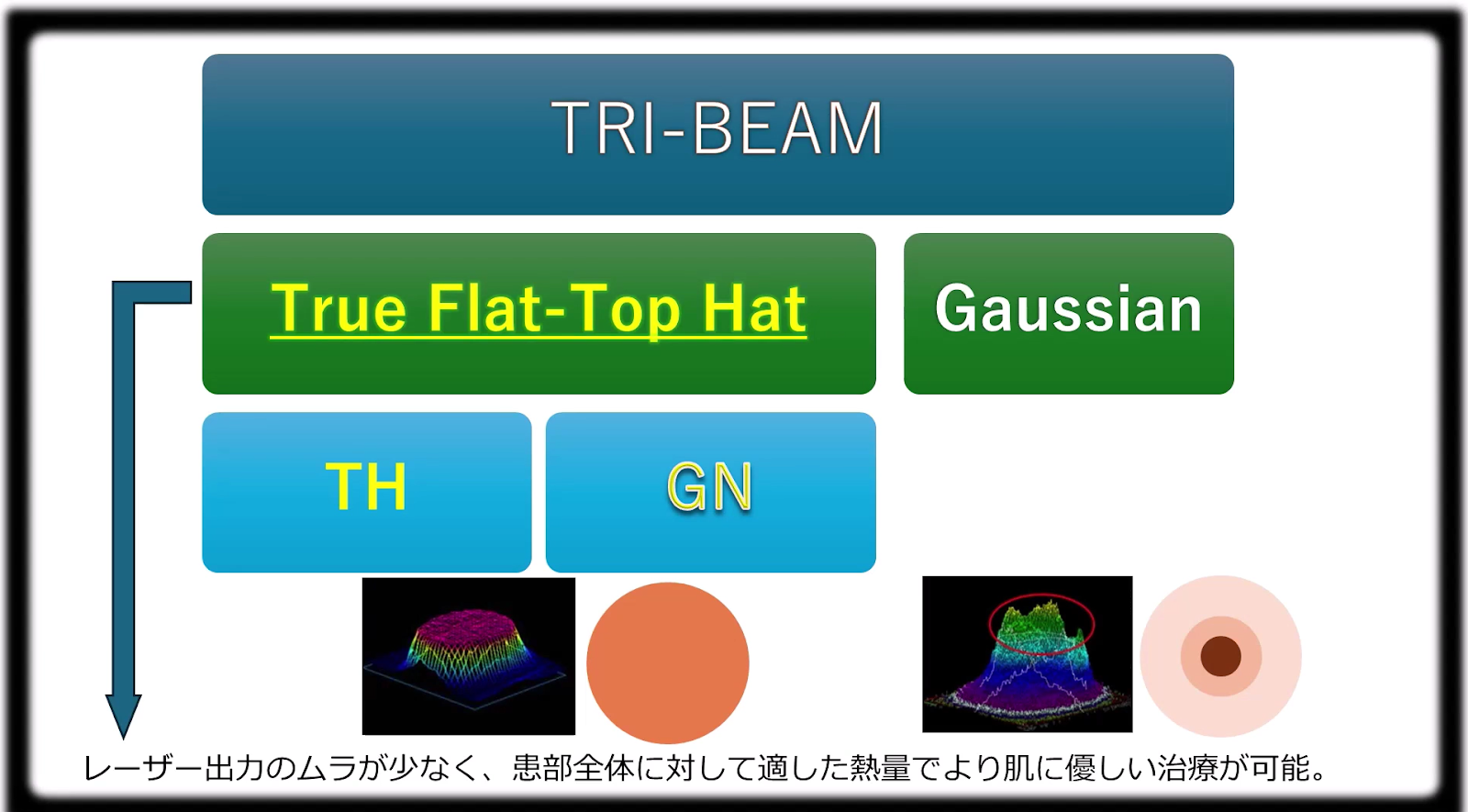 TRI-BEAM

True Flat-Top Hat

Gaussian

TH

GN

レーザー出力のムラが少なく、患部全体に対して適した熱量でより肌に優しい治療が可能。